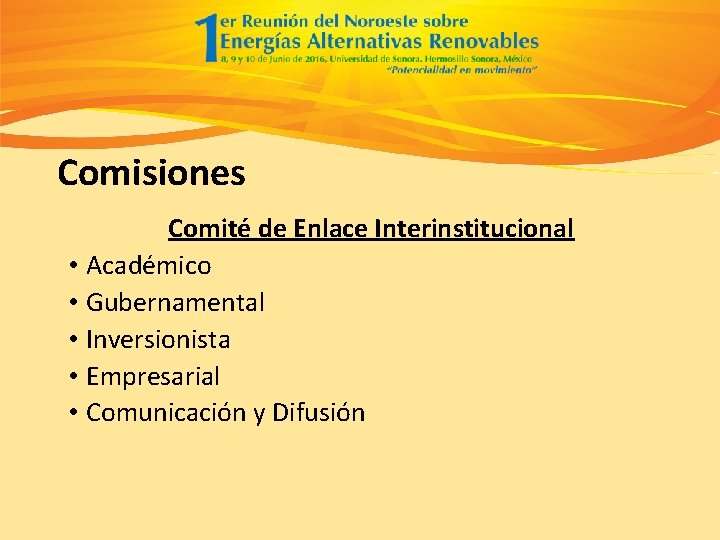 1er Reunión del Noroeste sobre Energías Alternativas Renovables
8, 9 y 10 de Junio de 2016, Universidad de Sonora. Hermosillo Sonora, México
"Potencialidad en movimiento"

Comisiones

Comité de Enlace Interinstitucional

• Académico
• Gubernamental
• Inversionista
• Empresarial
• Comunicación y Difusión